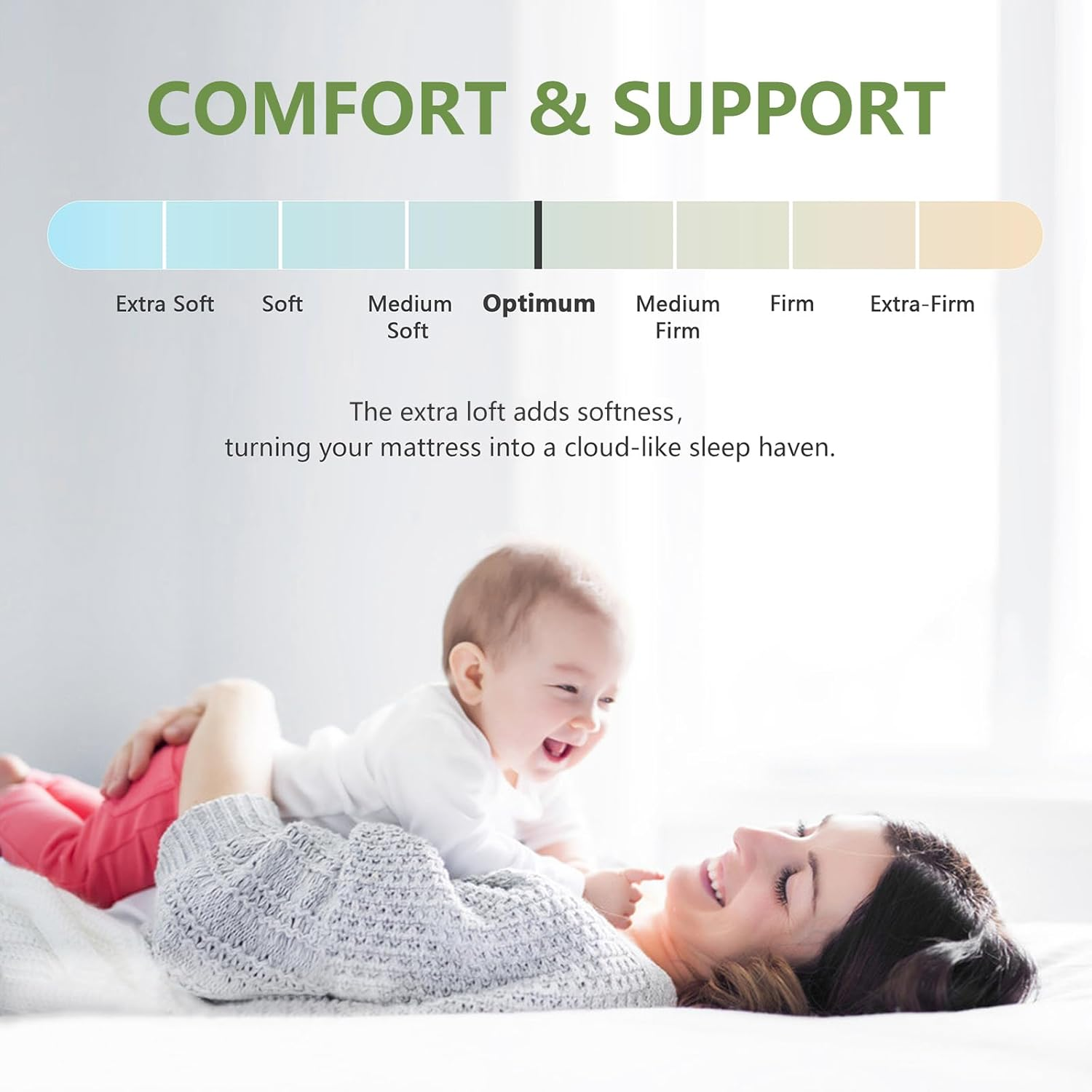 COMFORT & SUPPORT

Extra Soft
Soft
Medium Soft
Optimum
Medium Firm
Firm
Extra-Firm

The extra loft adds softness, turning your mattress into a cloud-like sleep haven.